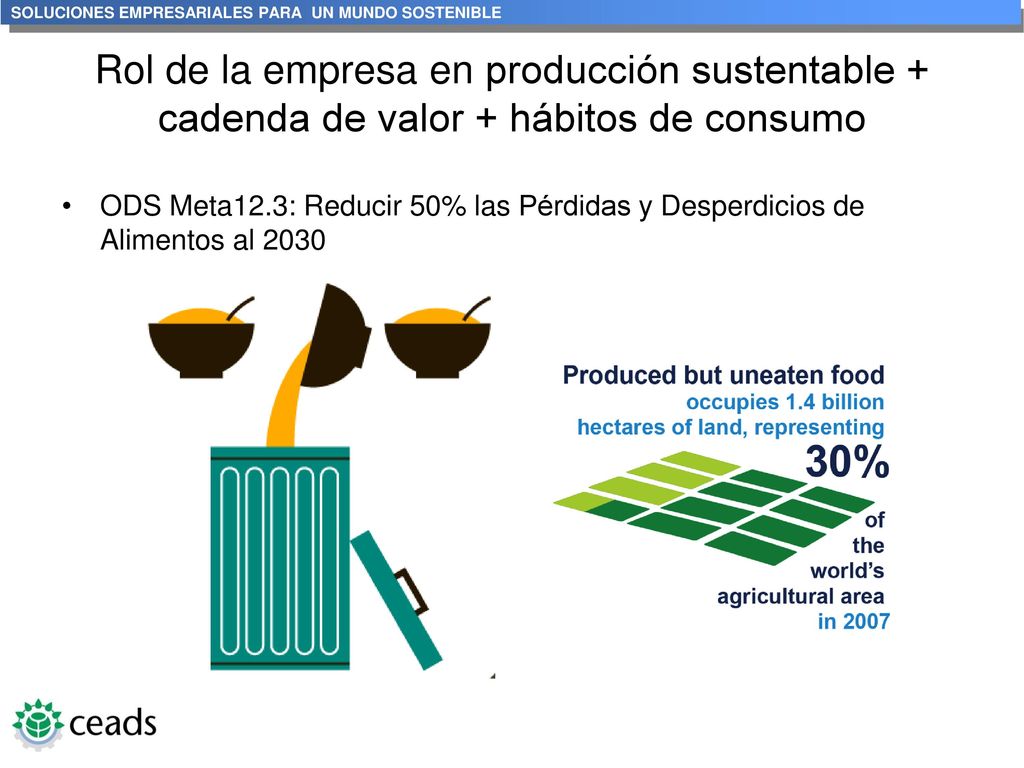 SOLUCIONES EMPRESARIALES PARA UN MUNDO SOSTENIBLE

Rol de la empresa en producción sustentable + cadenda de valor + hábitos de consumo

• ODS Meta12.3: Reducir 50% las Pérdidas y Desperdicios de Alimentos al 2030

Produced but uneaten food occupies 1.4 billion hectares of land, representing 30% of the world's agricultural area in 2007

ceads